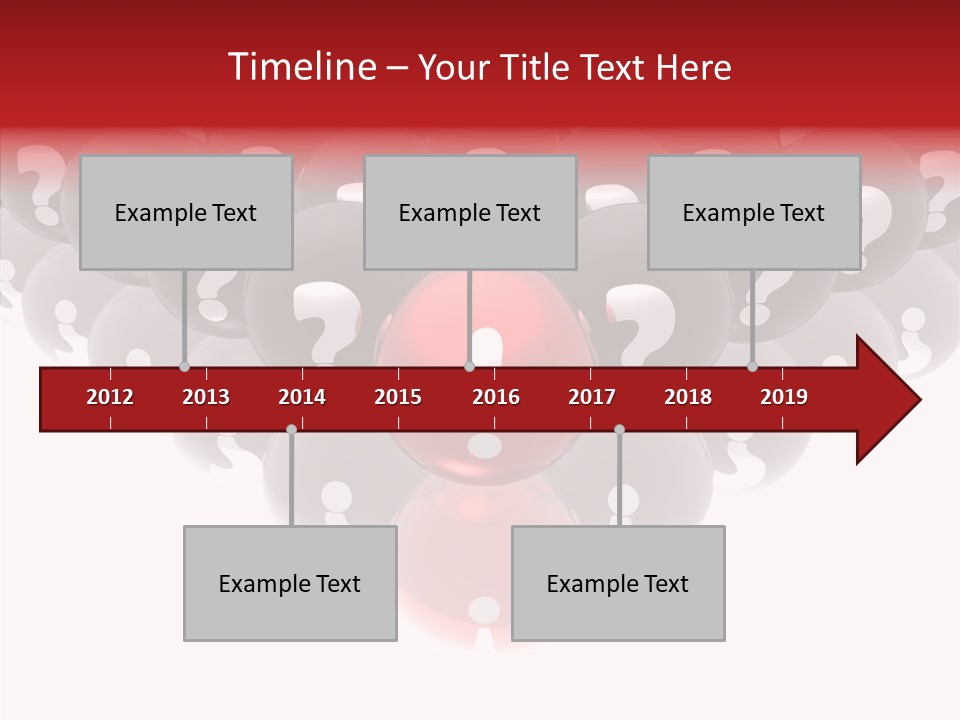 Timeline – Your Title Text Here

Example Text

Example Text

Example Text

2012 2013 2014 2015 2016 2017 2018 2019

Example Text

Example Text